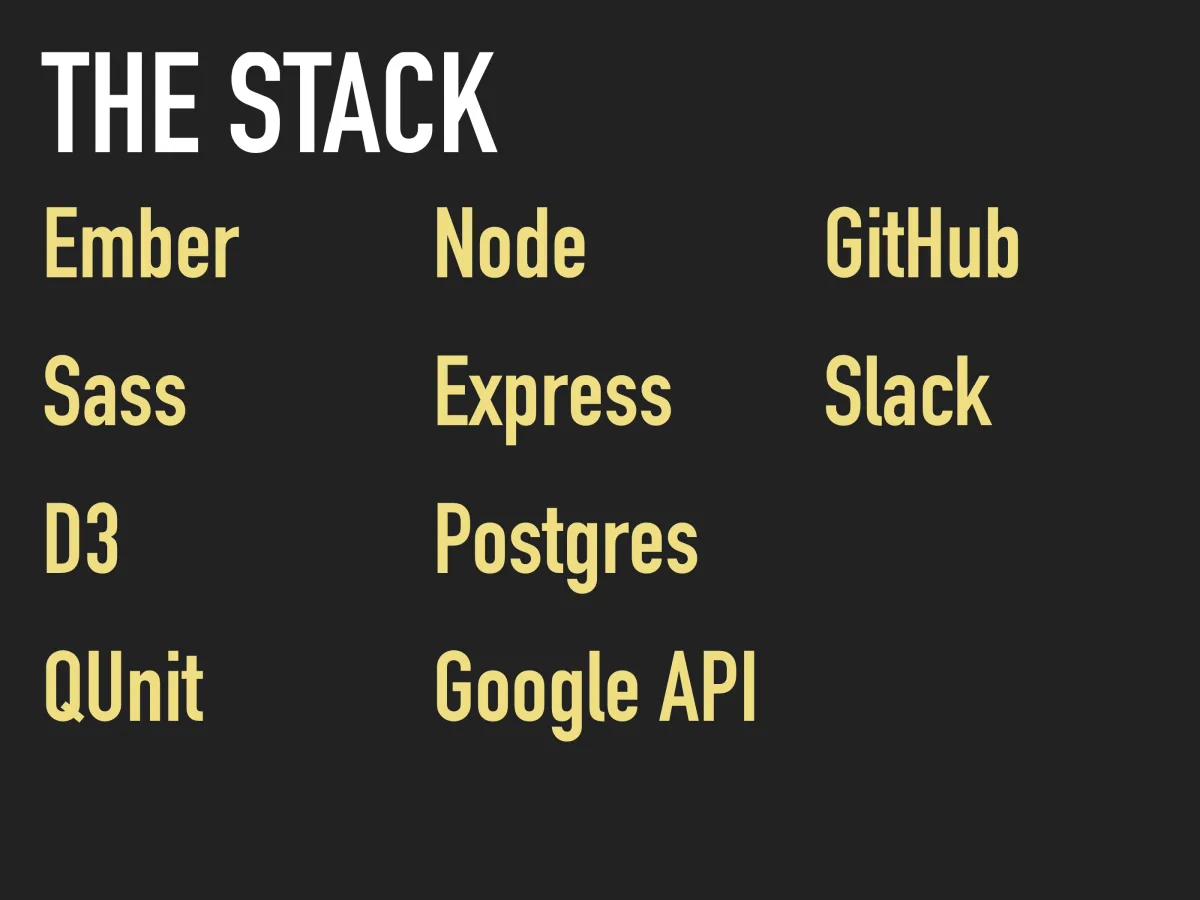 THE STACK

Ember
Sass
D3
QUnit

Node
Express
Postgres
Google API

GitHub
Slack